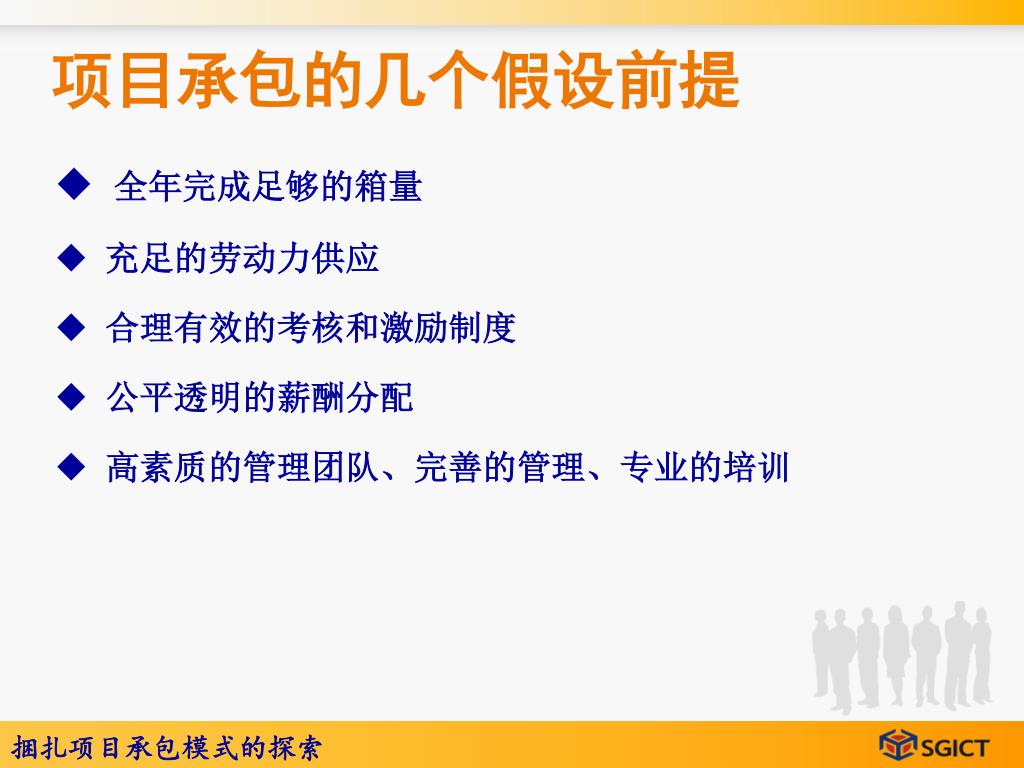 项目承包的几个假设前提

◆ 全年完成足够的箱量

◆ 充足的劳动力供应

◆ 合理有效的考核和激励制度

◆ 公平透明的薪酬分配

◆ 高素质的管理团队、完善的管理、专业的培训

捆扎项目承包模式的探索

SGICT